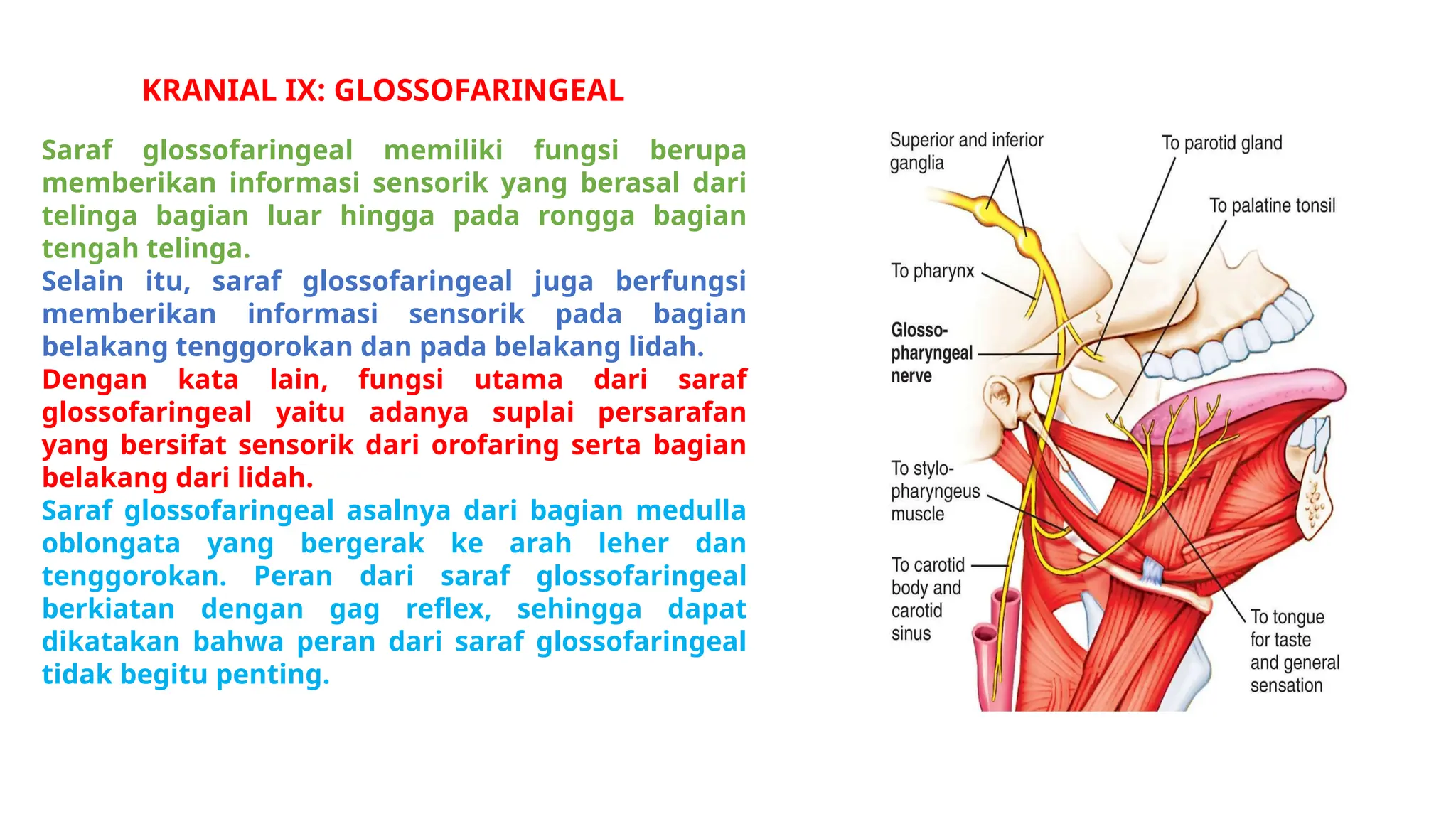 KRANIAL IX: GLOSSOFARINGEAL

Saraf glossofaringeal memiliki fungsi berupa memberikan informasi sensorik yang berasal dari telinga bagian luar hingga pada rongga bagian tengah telinga.

Selain itu, saraf glossofaringeal juga berfungsi memberikan informasi sensorik pada bagian belakang tenggorokan dan pada belakang lidah.

Dengan kata lain, fungsi utama dari saraf glossofaringeal yaitu adanya suplai persarafan yang bersifat sensorik dari orofaring serta bagian belakang dari lidah.

Saraf glossofaringeal asalnya dari bagian medulla oblongata yang bergerak ke arah leher dan tenggorokan. Peran dari saraf glossofaringeal berkiatan dengan gag reflex, sehingga dapat dikatakan bahwa peran dari saraf glossofaringeal tidak begitu penting.

Superior and inferior ganglia

To parotid gland

To palatine tonsil

To pharynx

Glosso-pharyngeal nerve

To stylo-pharyngeus muscle

To carotid body and carotid sinus

To tongue for taste and general sensation